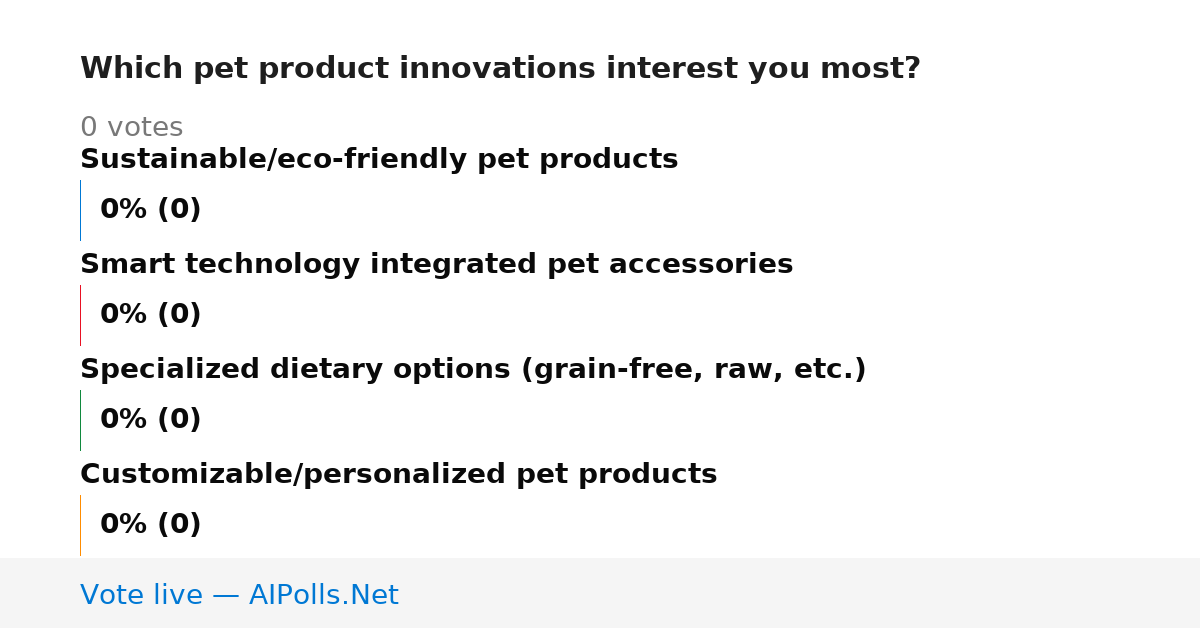 Which pet product innovations interest you most?

0 votes

Sustainable/eco-friendly pet products

0% (0)

Smart technology integrated pet accessories

0% (0)

Specialized dietary options (grain-free, raw, etc.)

0% (0)

Customizable/personalized pet products

0% (0)

Vote live — AIPolls.Net